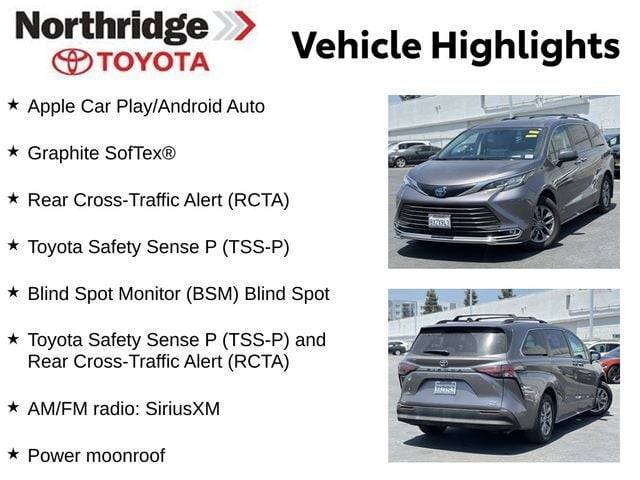 Northridge
TOYOTA

Vehicle Highlights

★ Apple Car Play/Android Auto

★ Graphite SofTex®

★ Rear Cross-Traffic Alert (RCTA)

★ Toyota Safety Sense P (TSS-P)

★ Blind Spot Monitor (BSM) Blind Spot

★ Toyota Safety Sense P (TSS-P) and Rear Cross-Traffic Alert (RCTA)

★ AM/FM radio: SiriusXM

★ Power moonroof